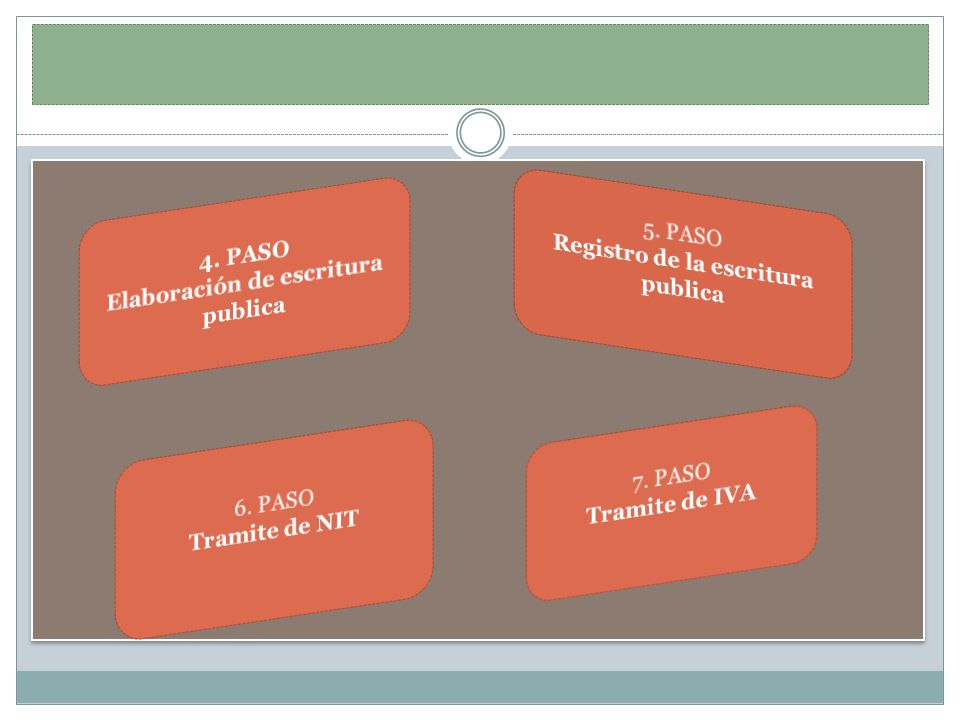 4. PASO
Elaboración de escritura publica

5. PASO
Registro de la escritura publica

6. PASO
Tramite de NIT

7. PASO
Tramite de IVA